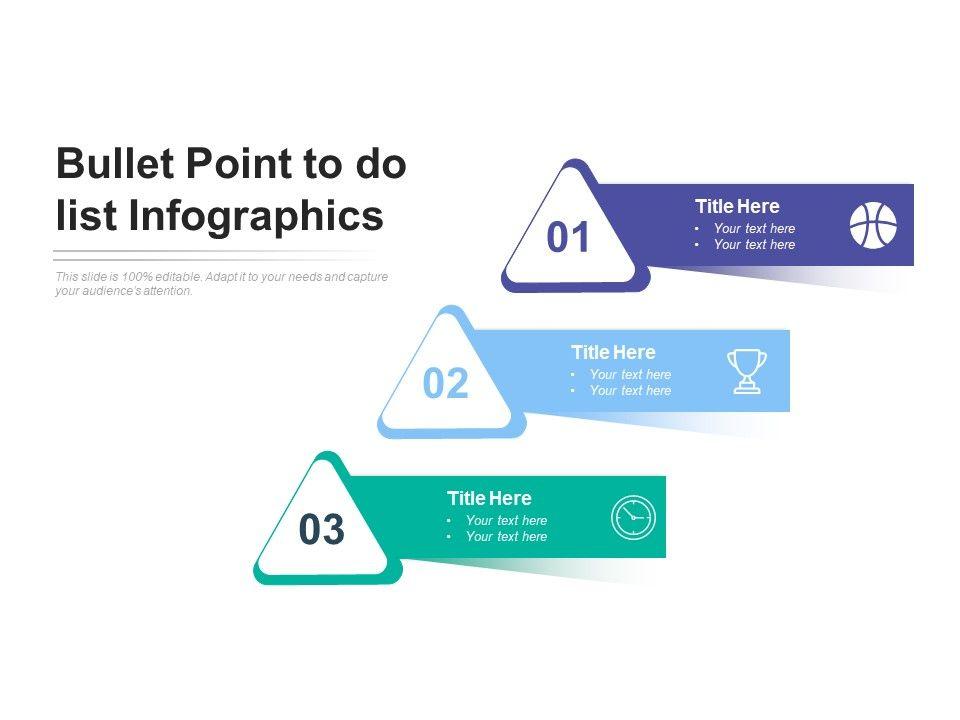 Bullet Point to do list Infographics

This slide is 100% editable. Adapt it to your needs and capture your audience's attention.

01

Title Here
• Your text here
• Your text here

02

Title Here
• Your text here
• Your text here

03

Title Here
• Your text here
• Your text here